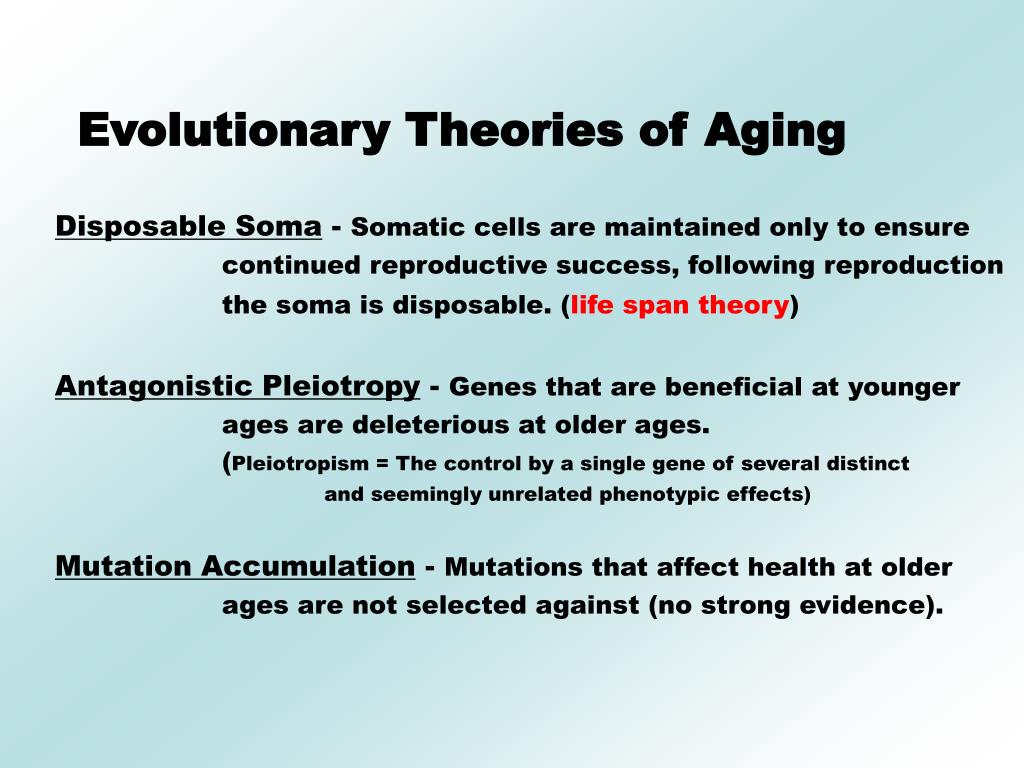 Evolutionary Theories of Aging

Disposable Soma - Somatic cells are maintained only to ensure continued reproductive success, following reproduction the soma is disposable. (life span theory)

Antagonistic Pleiotropy - Genes that are beneficial at younger ages are deleterious at older ages. (Pleiotropism = The control by a single gene of several distinct and seemingly unrelated phenotypic effects)

Mutation Accumulation - Mutations that affect health at older ages are not selected against (no strong evidence).